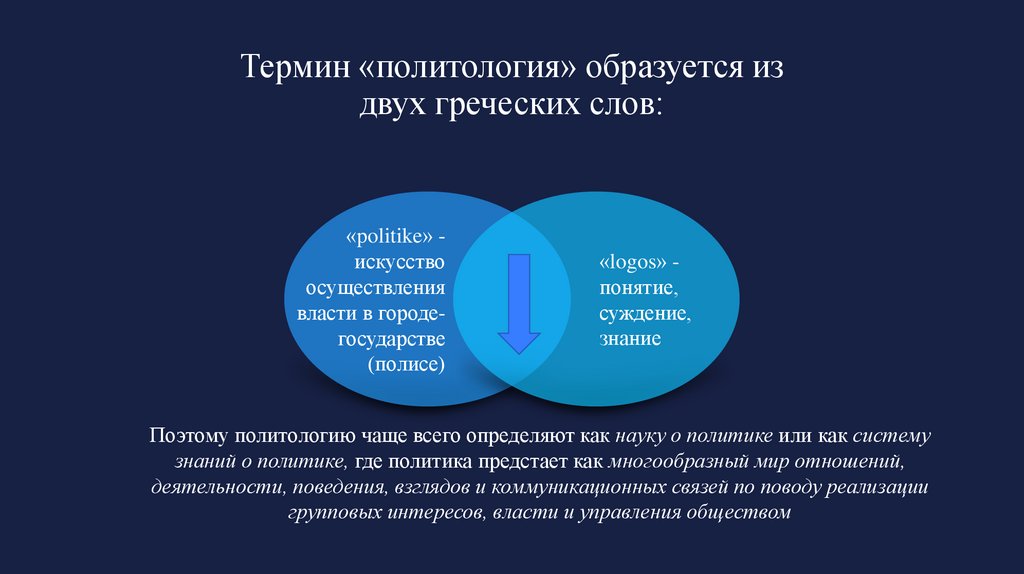 Термин «политология» образуется из двух греческих слов:

«politike» - искусство осуществления власти в городе-государстве (полисе)

«logos» - понятие, суждение, знание

Поэтому политологию чаще всего определяют как науку о политике или как систему знаний о политике, где политика предстает как многообразный мир отношений, деятельности, поведения, взглядов и коммуникационных связей по поводу реализации групповых интересов, власти и управления обществом